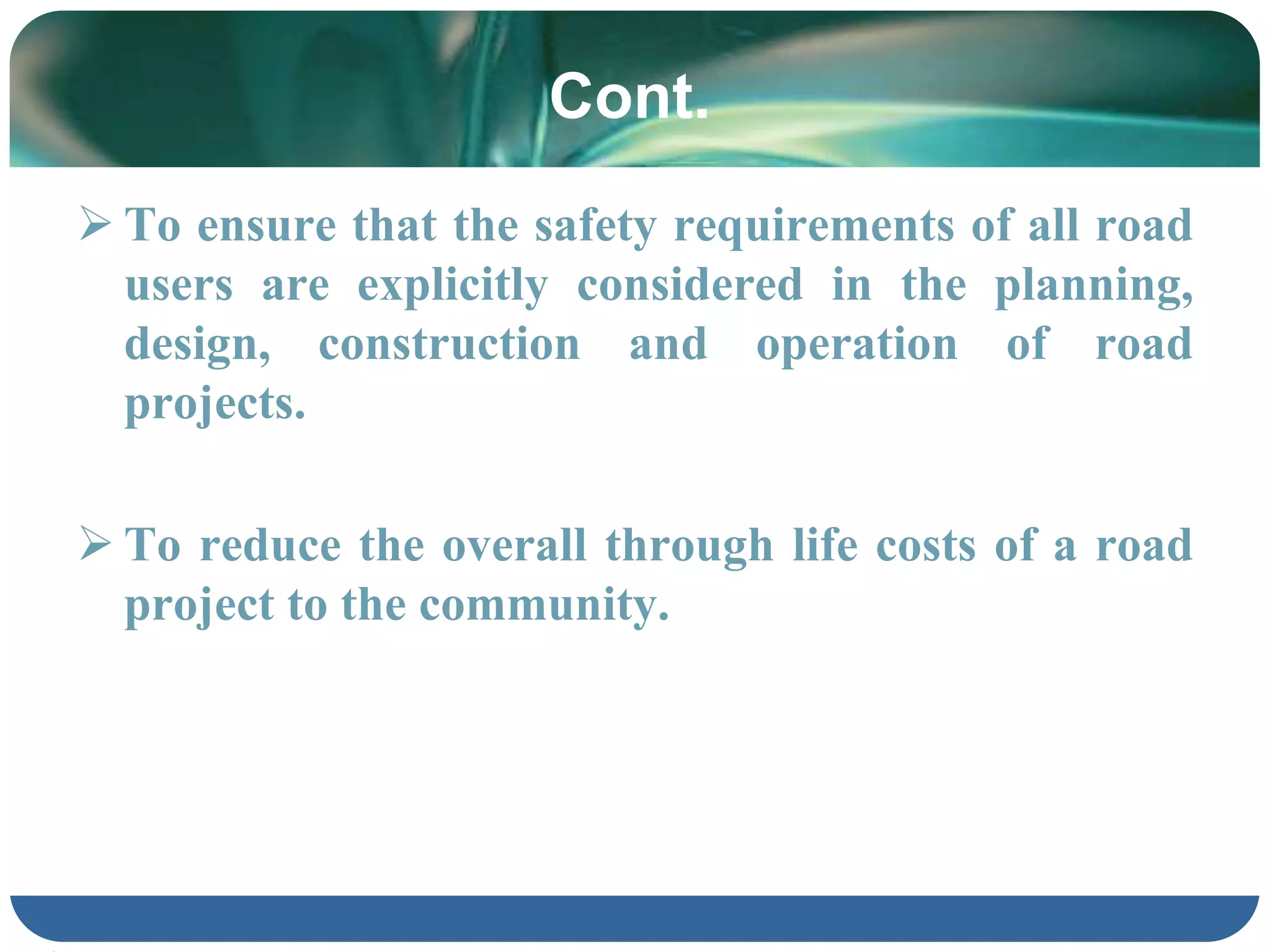 Cont.

➢ To ensure that the safety requirements of all road users are explicitly considered in the planning, design, construction and operation of road projects.

➢ To reduce the overall through life costs of a road project to the community.